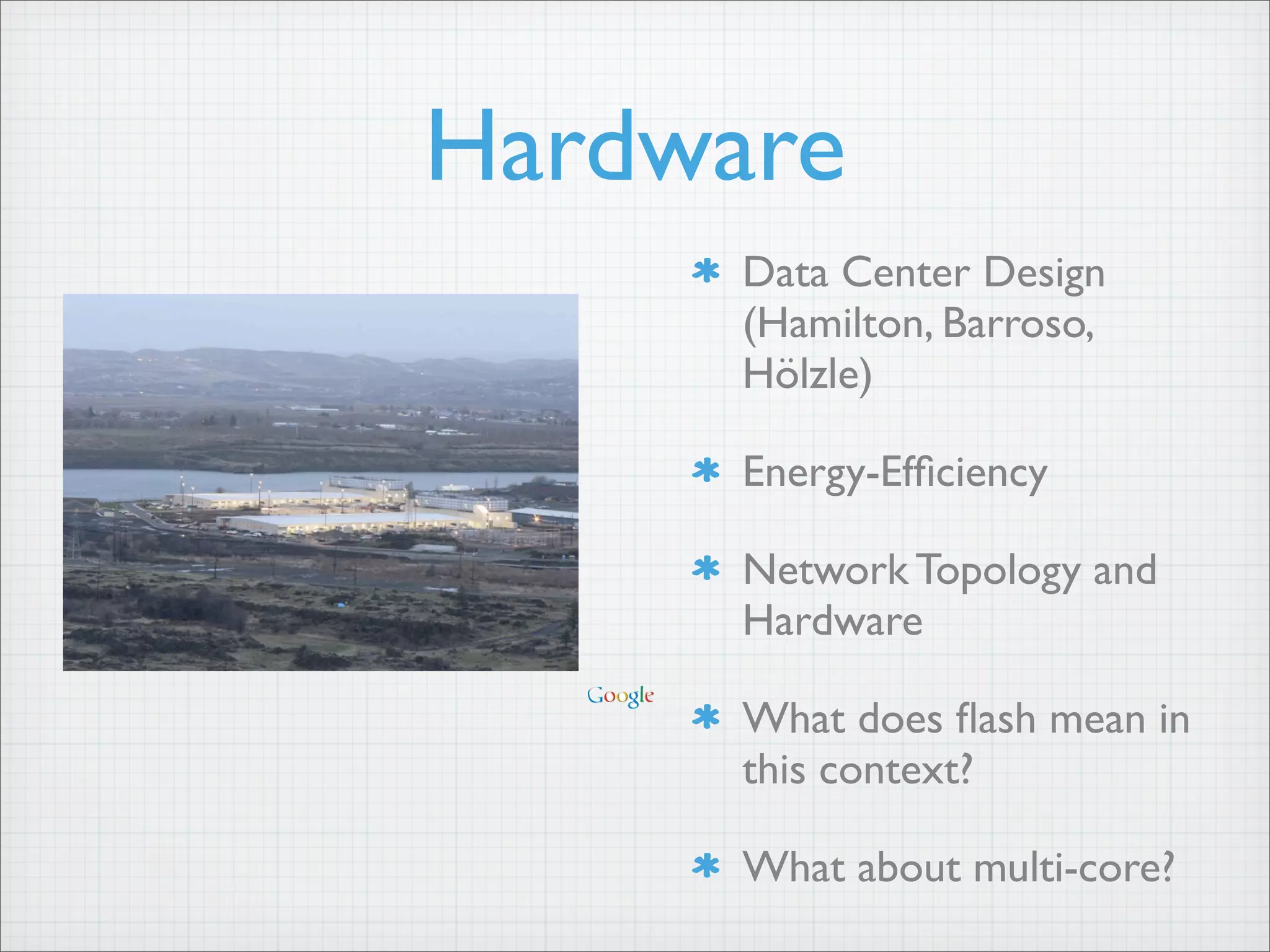 Hardware

Google

* Data Center Design (Hamilton, Barroso, Hölzle)

* Energy-Efficiency

* Network Topology and Hardware

* What does flash mean in this context?

* What about multi-core?